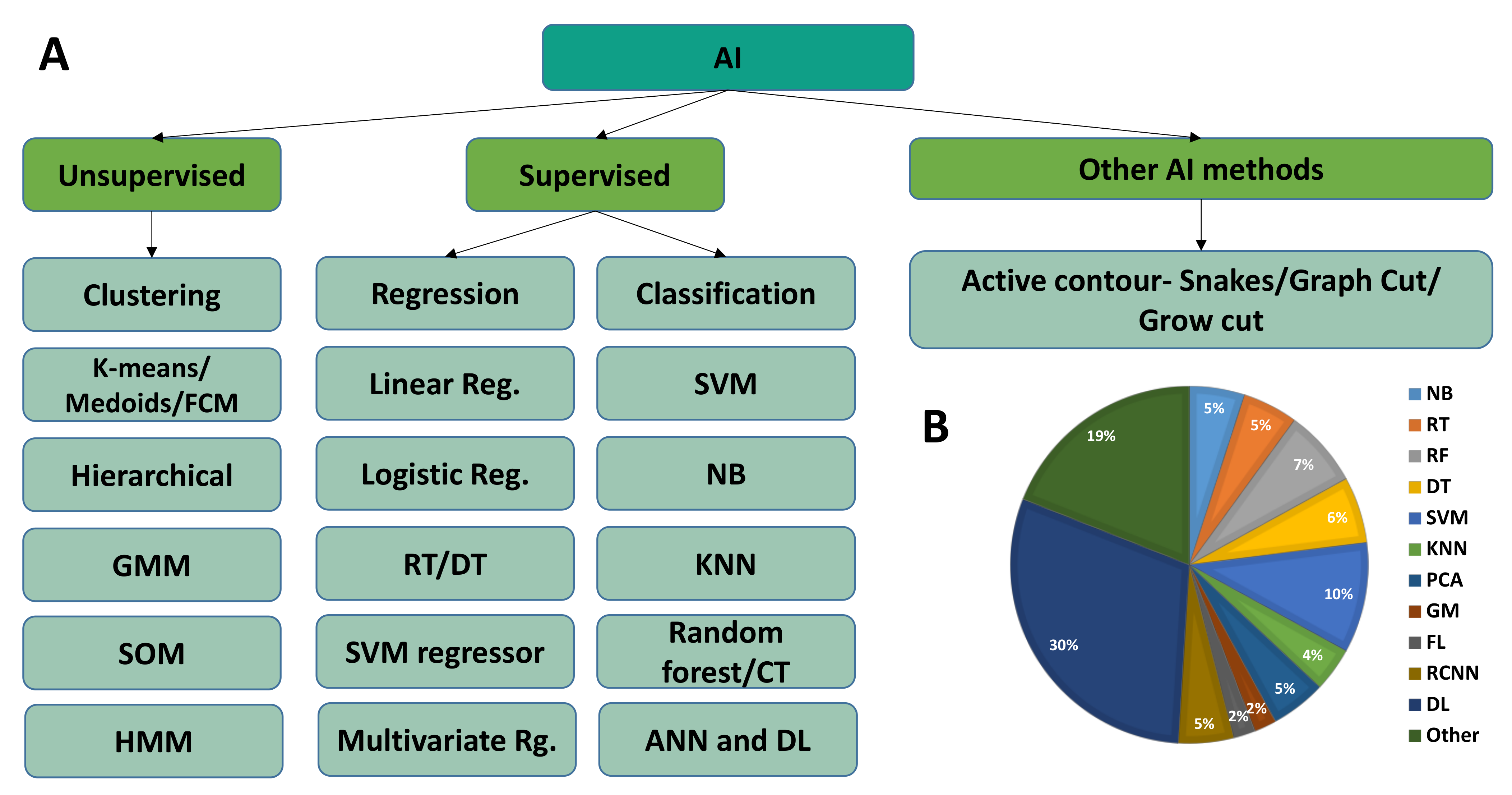 A

AI

Unsupervised

Supervised

Other AI methods

Clustering

K-means/ Medoids/FCM

Hierarchical

GMM

SOM

HMM

Regression

Linear Reg.

Logistic Reg.

RT/DT

SVM regressor

Multivariate Rg.

Classification

SVM

NB

KNN

Random forest/CT

ANN and DL

Active contour- Snakes/Graph Cut/ Grow cut

B

5%
5%
7%
6%
10%
4%
5%
2%
2%
5%
30%
19%

NB
RT
RF
DT
SVM
KNN
PCA
GM
FL
RCNN
DL
Other